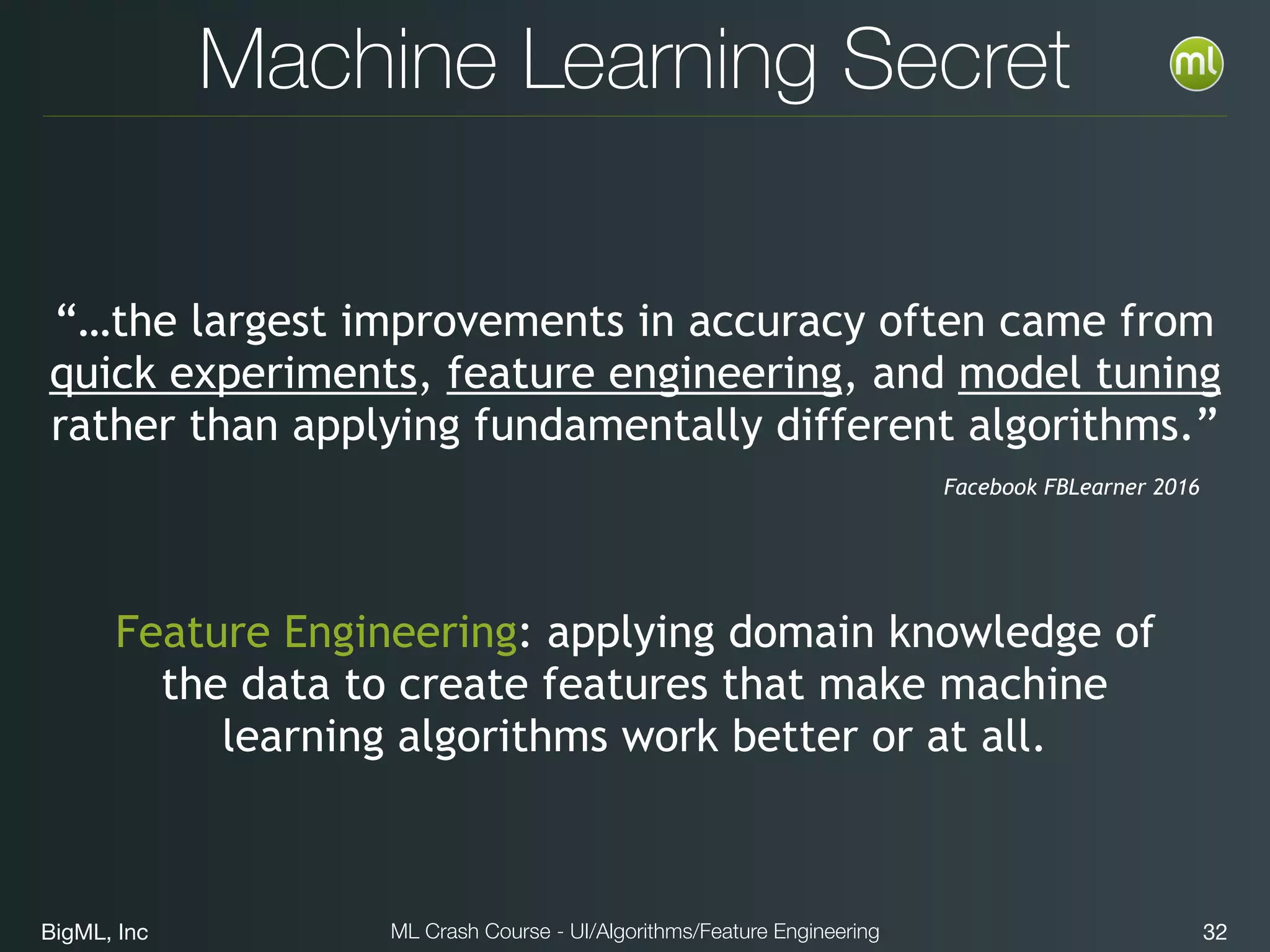 Machine Learning Secret

ml

“…the largest improvements in accuracy often came from quick experiments, feature engineering, and model tuning rather than applying fundamentally different algorithms.”

Facebook FBLearner 2016

Feature Engineering: applying domain knowledge of the data to create features that make machine learning algorithms work better or at all.

BigML, Inc

ML Crash Course - UI/Algorithms/Feature Engineering

32